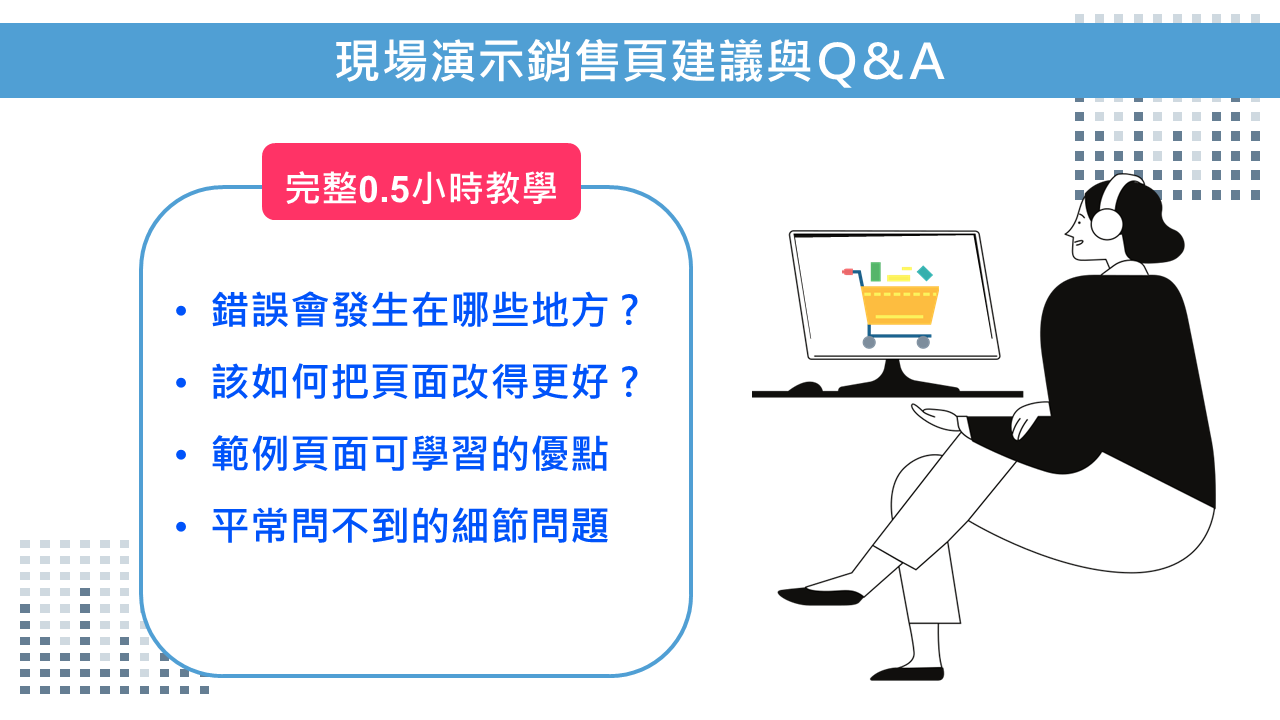 現場演示銷售頁建議與Q＆A

完整0.5小時教學

• 錯誤會發生在哪些地方？
• 該如何把頁面改得更好？
• 範例頁面可學習的優點
• 平常問不到的細節問題